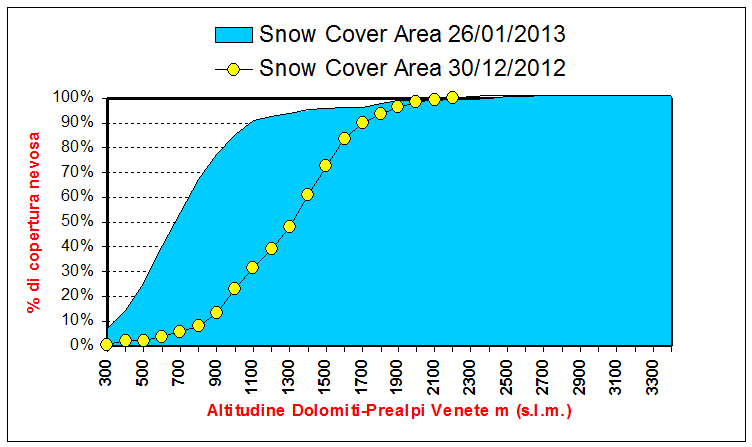 Snow Cover Area 26/01/2013
Snow Cover Area 30/12/2012

% di copertura nevosa

100%
90%
80%
70%
60%
50%
40%
30%
20%
10%
0%

300
500
700
900
1100
1300
1500
1700
1900
2100
2300
2500
2700
2900
3100
3300

Altitudine Dolomiti-Prealpi Venete m (s.l.m.)